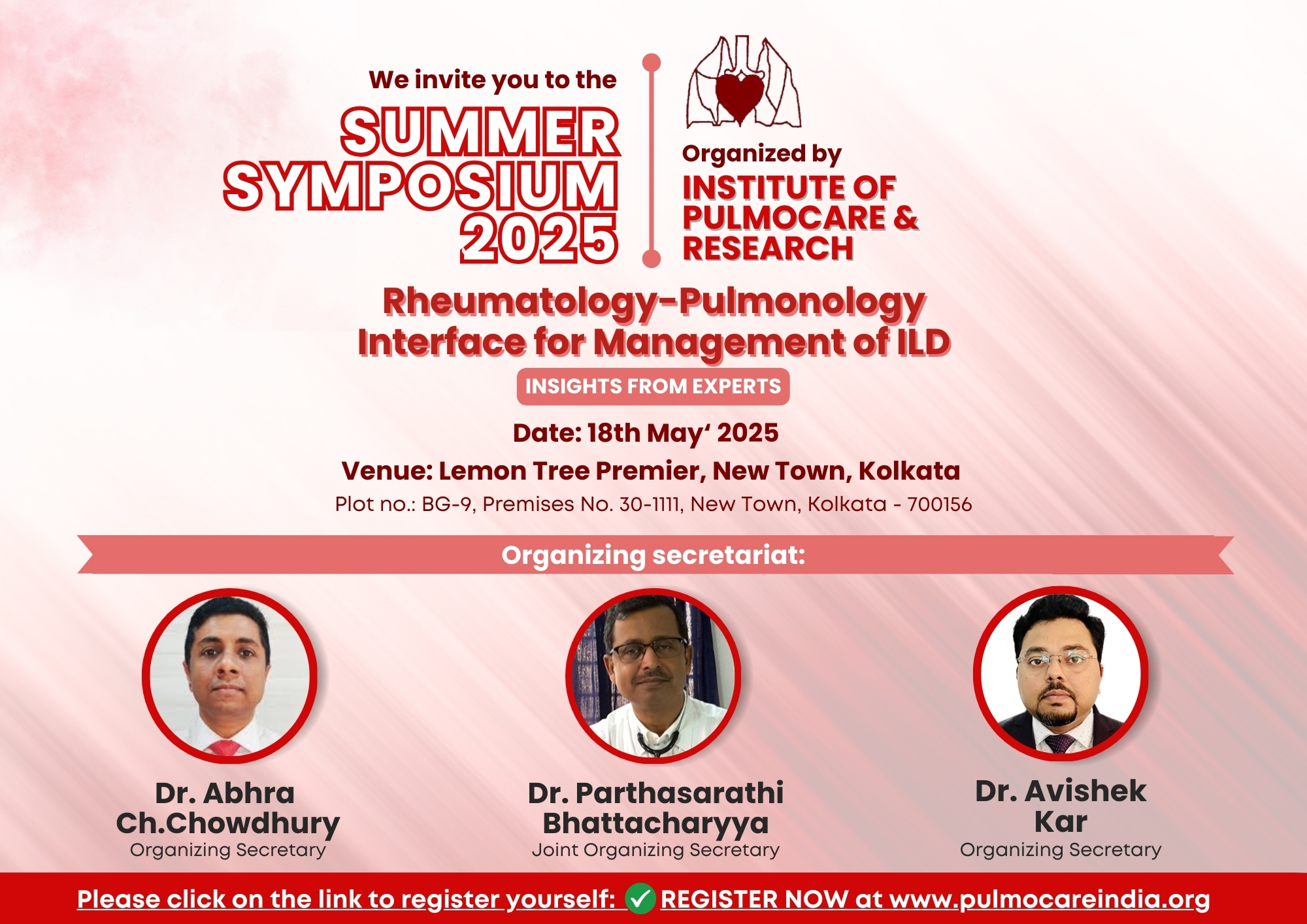 We invite you to the

SUMMER SYMPOSIUM 2025

Organized by

INSTITUTE OF PULMOCARE & RESEARCH

Rheumatology-Pulmonology Interface for Management of ILD

INSIGHTS FROM EXPERTS

Date: 18th May' 2025

Venue: Lemon Tree Premier, New Town, Kolkata

Plot no.: BG-9, Premises No. 30-1111, New Town, Kolkata - 700156

Organizing secretariat:

Dr. Abhra Ch.Chowdhury
Organizing Secretary

Dr. Parthasarathi Bhattacharyya
Joint Organizing Secretary

Dr. Avishek Kar
Organizing Secretary

Please click on the link to register yourself: REGISTER NOW at www.pulmocareindia.org